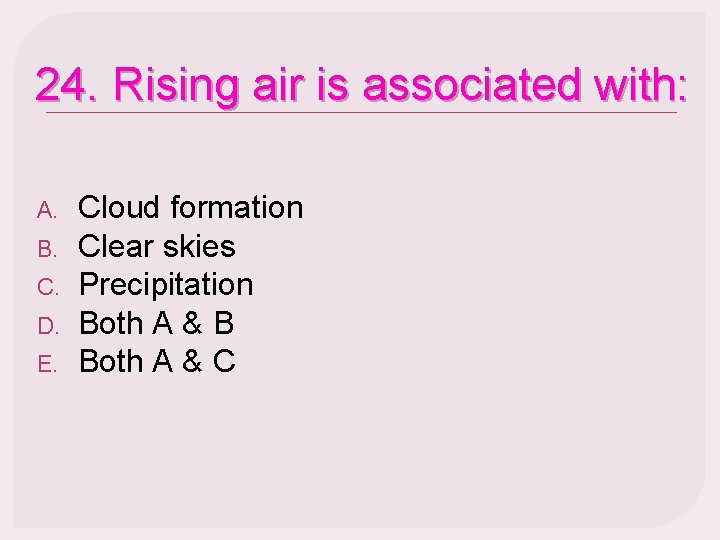 24. Rising air is associated with:

A. Cloud formation
B. Clear skies
C. Precipitation
D. Both A & B
E. Both A & C